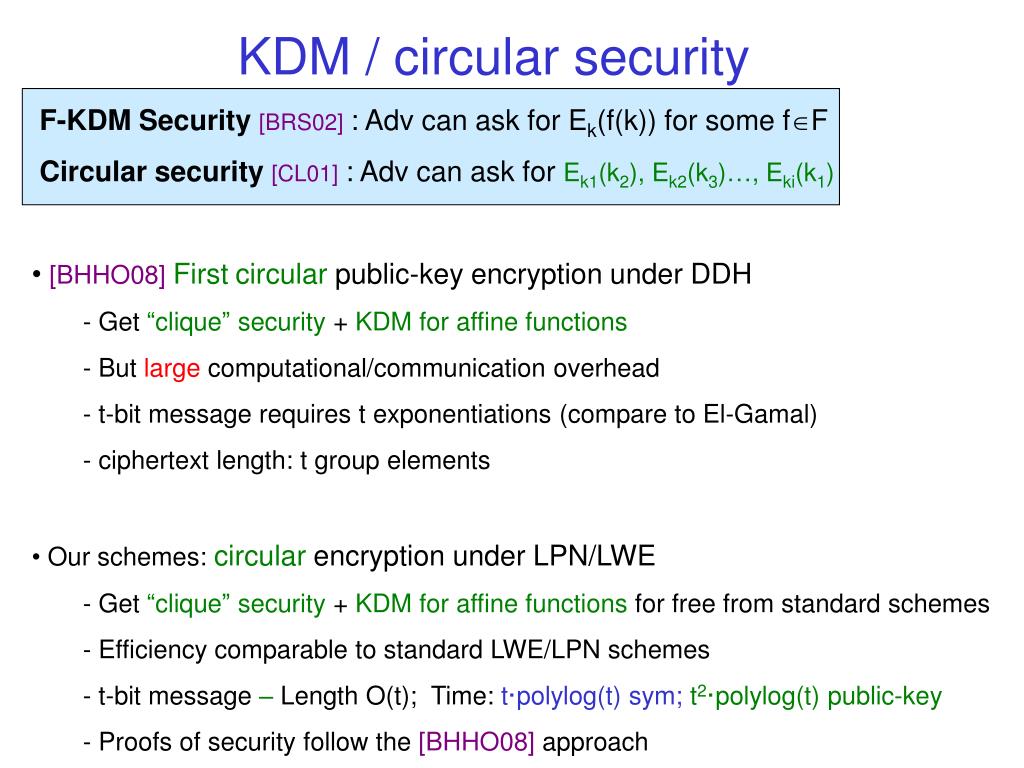 KDM / circular security

F-KDM Security [BRS02] : Adv can ask for $E_k(f(k))$ for some $f \in F$

Circular security [CL01] : Adv can ask for $E_{k1}(k_2)$, $E_{k2}(k_3)$…, $E_{ki}(k_1)$

• [BHHO08] First circular public-key encryption under DDH

- Get “clique” security + KDM for affine functions

- But large computational/communication overhead

- t-bit message requires t exponentiations (compare to El-Gamal)

- ciphertext length: t group elements

• Our schemes: circular encryption under LPN/LWE

- Get “clique” security + KDM for affine functions for free from standard schemes

- Efficiency comparable to standard LWE/LPN schemes

- t-bit message – Length O(t); Time: t·polylog(t) sym; $t^2$·polylog(t) public-key

- Proofs of security follow the [BHHO08] approach